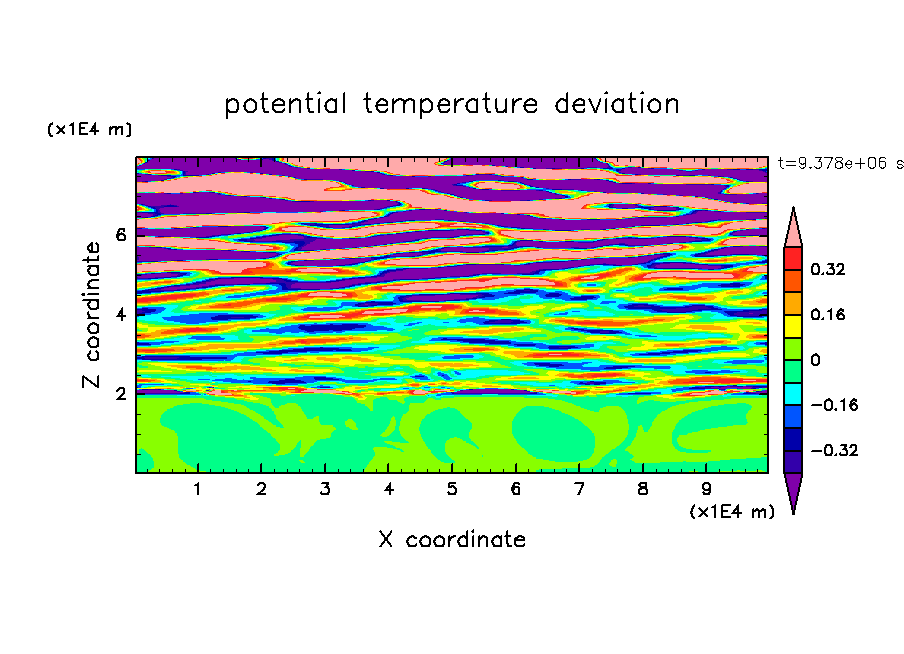 potential temperature deviation

(x1E4 m)

t=9.378e+06 s

Z coordinate

6
4
2

0.32
0.16
0
−0.16
−0.32

1 2 3 4 5 6 7 8 9

(x1E4 m)

X coordinate